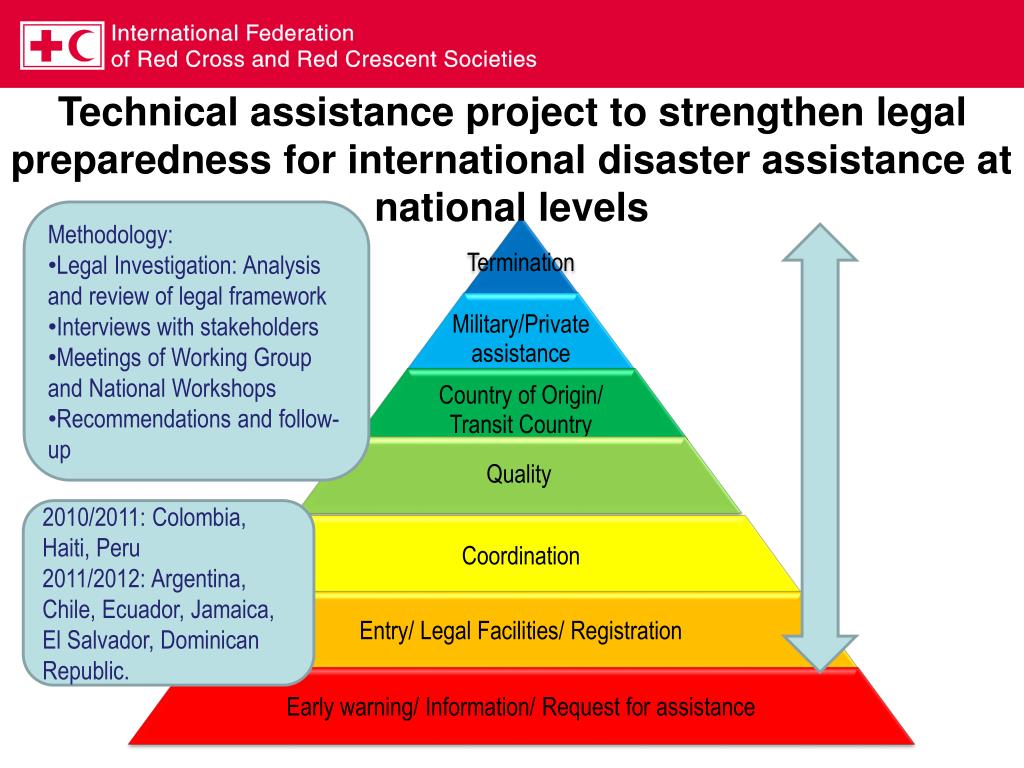 International Federation of Red Cross and Red Crescent Societies

Technical assistance project to strengthen legal preparedness for international disaster assistance at national levels

Methodology:
•Legal Investigation: Analysis and review of legal framework
•Interviews with stakeholders
•Meetings of Working Group and National Workshops
•Recommendations and follow-up

2010/2011: Colombia, Haiti, Peru
2011/2012: Argentina, Chile, Ecuador, Jamaica, El Salvador, Dominican Republic.

Termination
Military/Private assistance
Country of Origin/ Transit Country
Quality
Coordination
Entry/ Legal Facilities/ Registration
Early warning/ Information/ Request for assistance